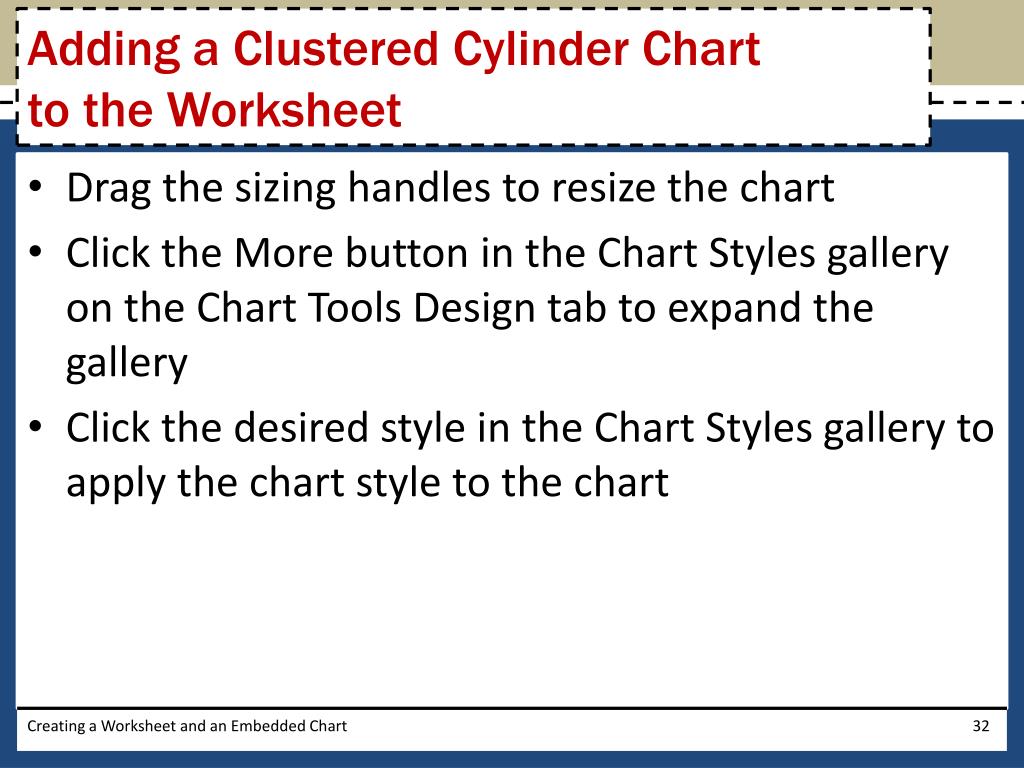 Adding a Clustered Cylinder Chart to the Worksheet

• Drag the sizing handles to resize the chart
• Click the More button in the Chart Styles gallery on the Chart Tools Design tab to expand the gallery
• Click the desired style in the Chart Styles gallery to apply the chart style to the chart

Creating a Worksheet and an Embedded Chart

32